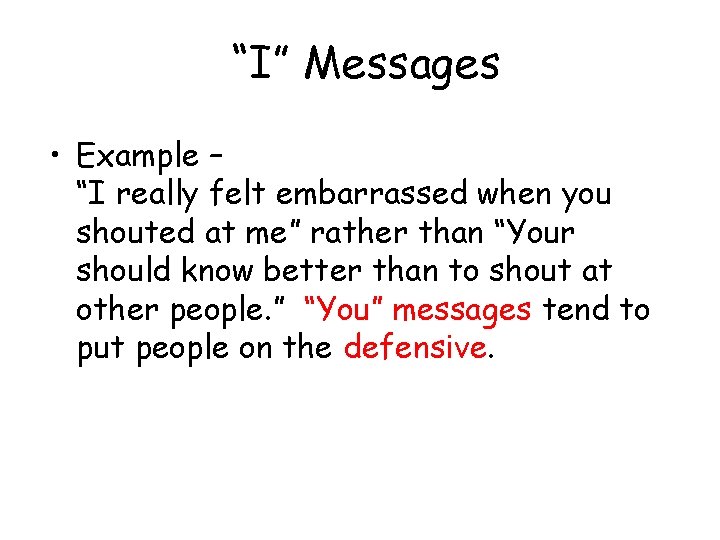 “I” Messages

• Example –
“I really felt embarrassed when you shouted at me” rather than “Your should know better than to shout at other people.” “You” messages tend to put people on the defensive.